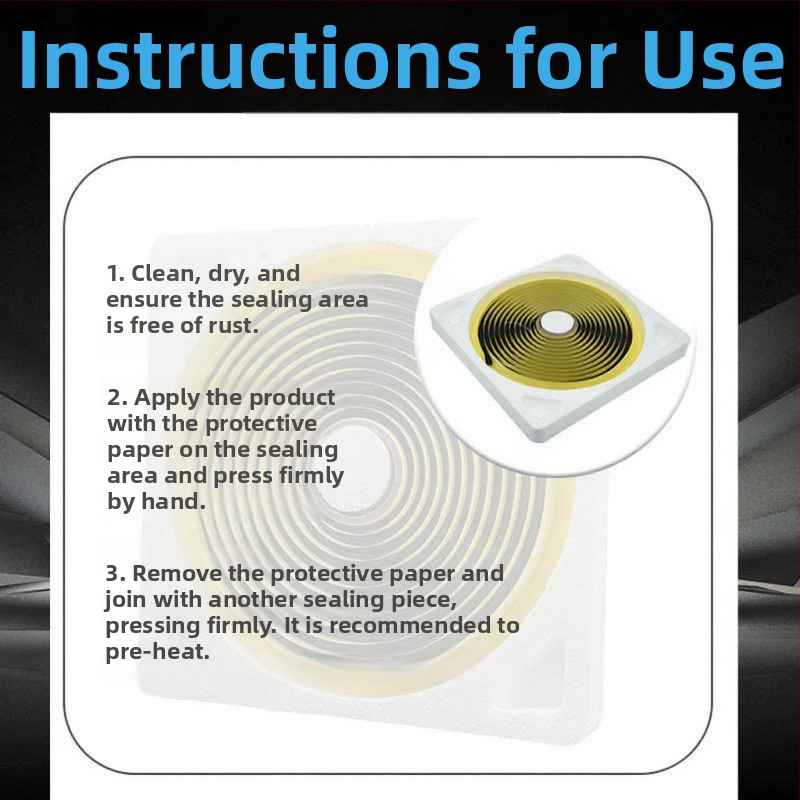 Instructions for Use

1. Clean, dry, and ensure the sealing area is free of rust.

2. Apply the product with the protective paper on the sealing area and press firmly by hand.

3. Remove the protective paper and join with another sealing piece, pressing firmly. It is recommended to pre-heat.